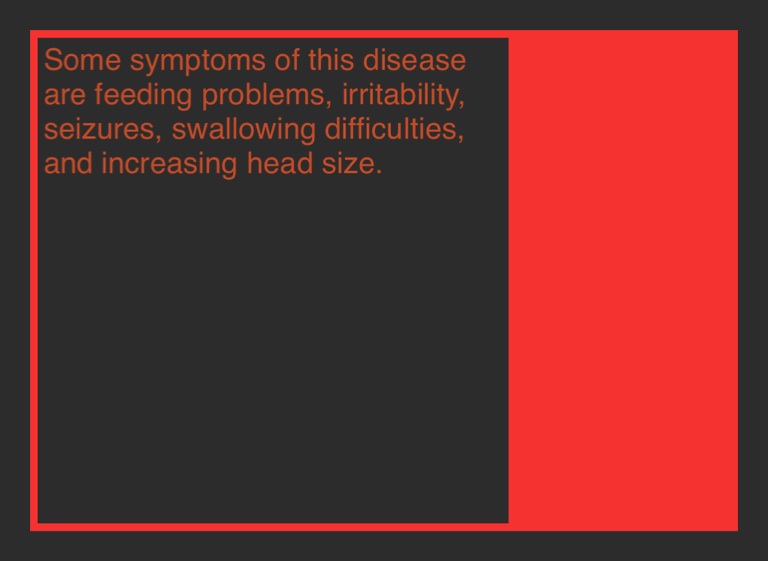 Some symptoms of this disease are feeding problems, irritability, seizures, swallowing difficulties, and increasing head size.